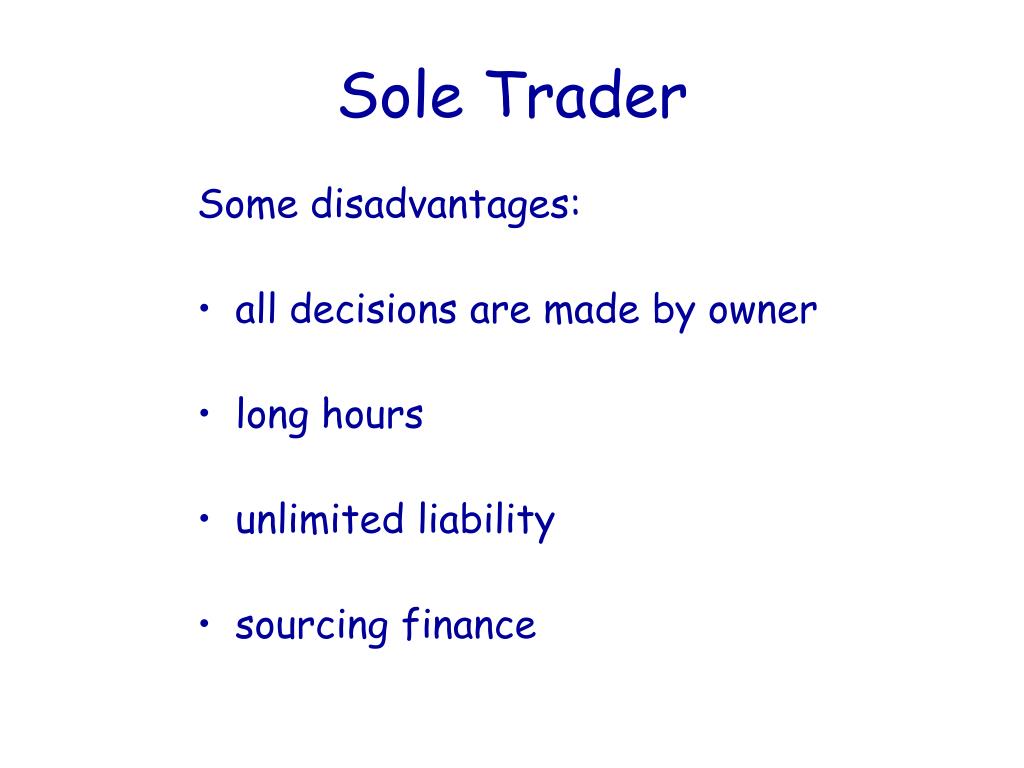 Sole Trader

Some disadvantages:

• all decisions are made by owner

• long hours

• unlimited liability

• sourcing finance